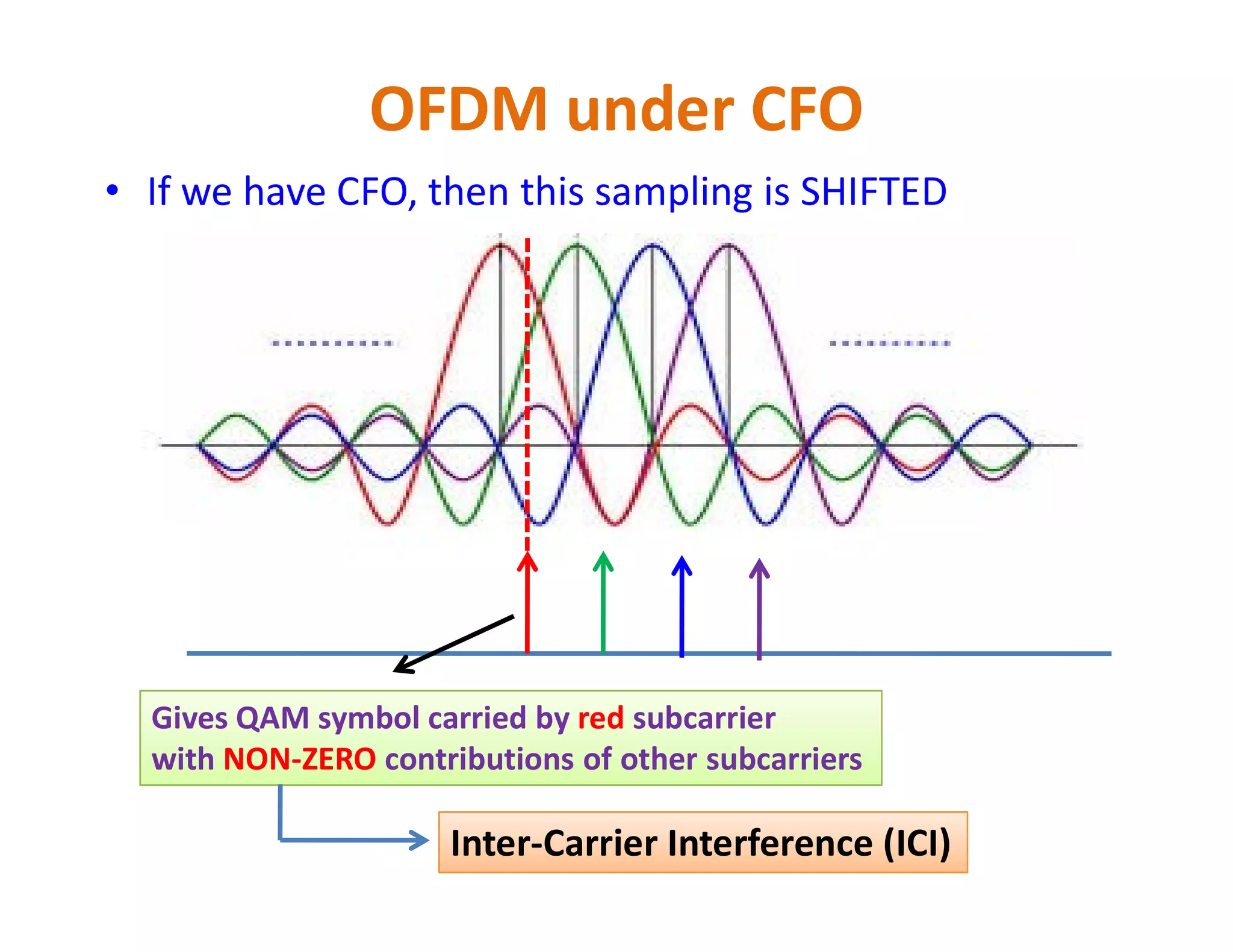 OFDM under CFO

• If we have CFO, then this sampling is SHIFTED

Gives QAM symbol carried by red subcarrier with NON-ZERO contributions of other subcarriers

Inter-Carrier Interference (ICI)